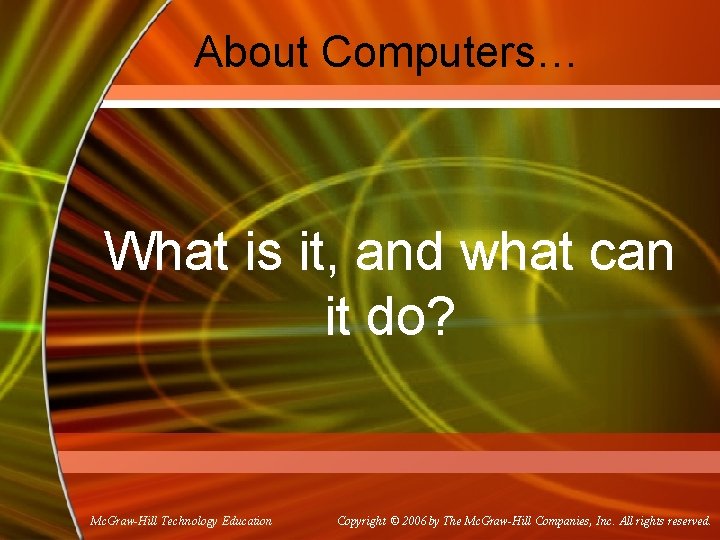 About Computers…

What is it, and what can it do?

McGraw-Hill Technology Education

Copyright © 2006 by The McGraw-Hill Companies, Inc. All rights reserved.